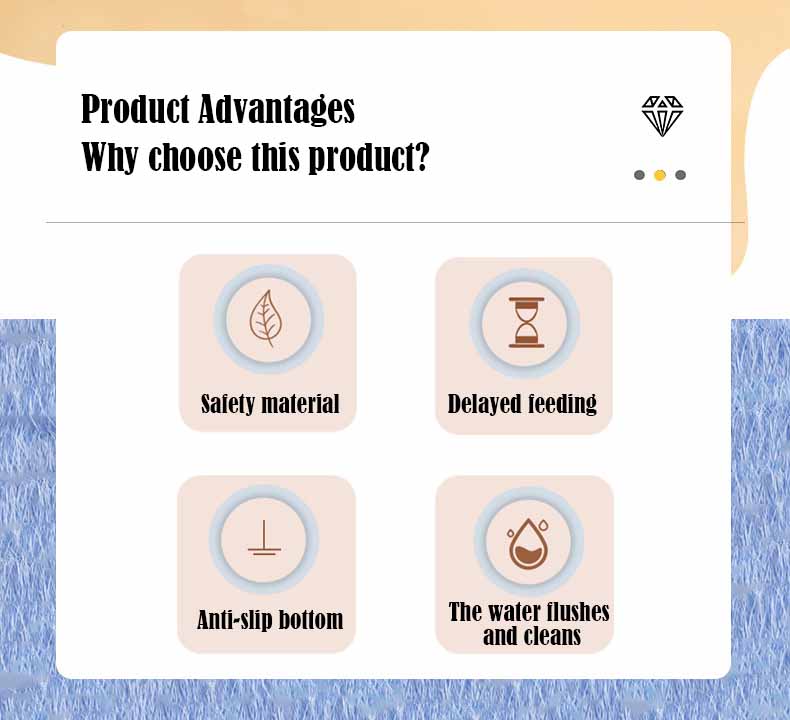 Product Advantages
Why choose this product?

Safety material

Delayed feeding

Anti-slip bottom

The water flushes and cleans